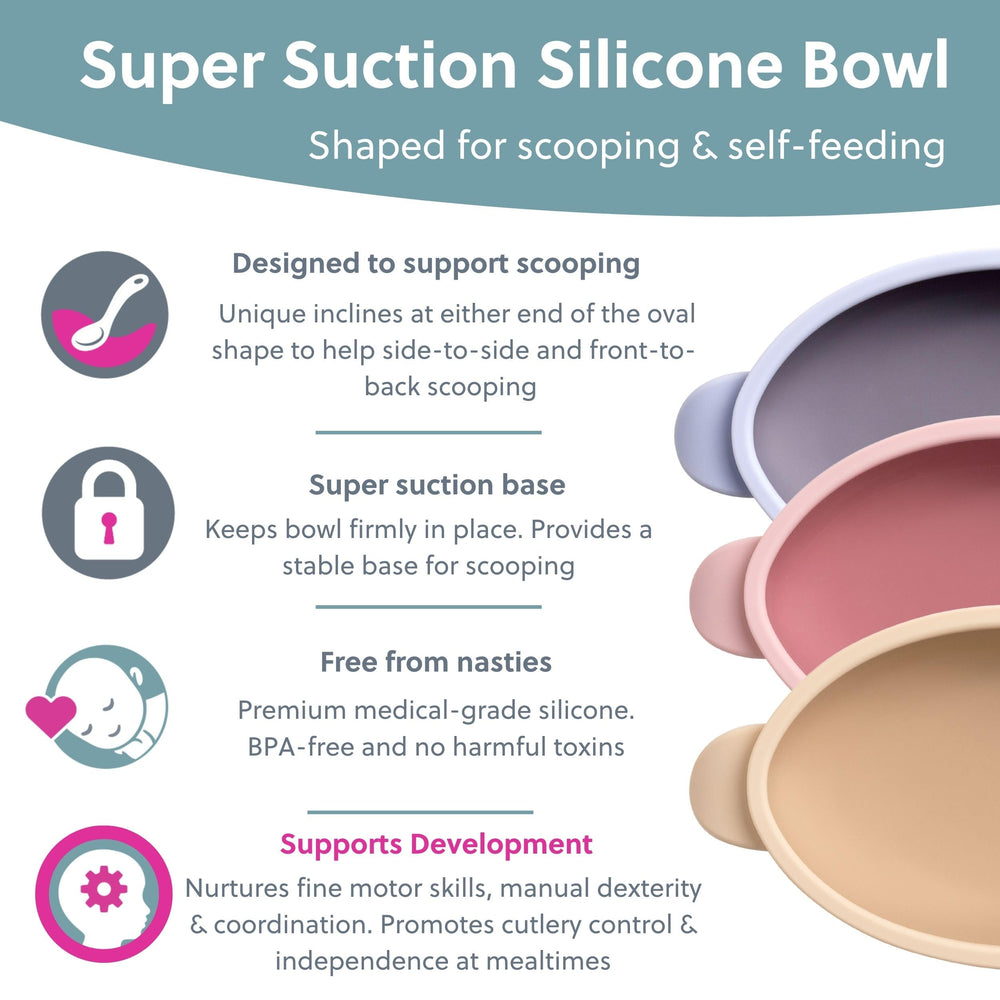 Super Suction Silicone Bowl

Shaped for scooping & self-feeding

Designed to support scooping

Unique inclines at either end of the oval shape to help side-to-side and front-to-back scooping

Super suction base

Keeps bowl firmly in place. Provides a stable base for scooping

Free from nasties

Premium medical-grade silicone. BPA-free and no harmful toxins

Supports Development

Nurtures fine motor skills, manual dexterity & coordination. Promotes cutlery control & independence at mealtimes